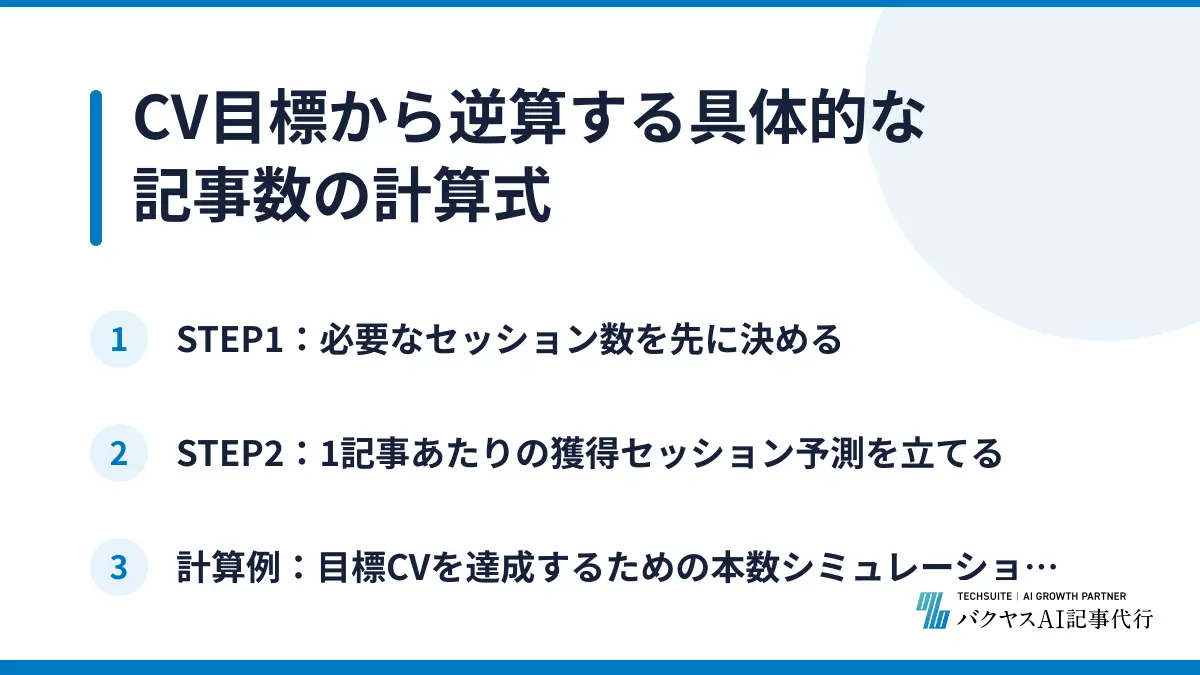 CV目標から逆算する具体的な記事数の計算式

1 STEP1：必要なセッション数を先に決める

2 STEP2：1記事あたりの獲得セッション予測を立てる

3 計算例：目標CVを達成するための本数シミュレーショ…

TECHSUITE | AI GROWTH PARTNER
バクヤスAI記事代行